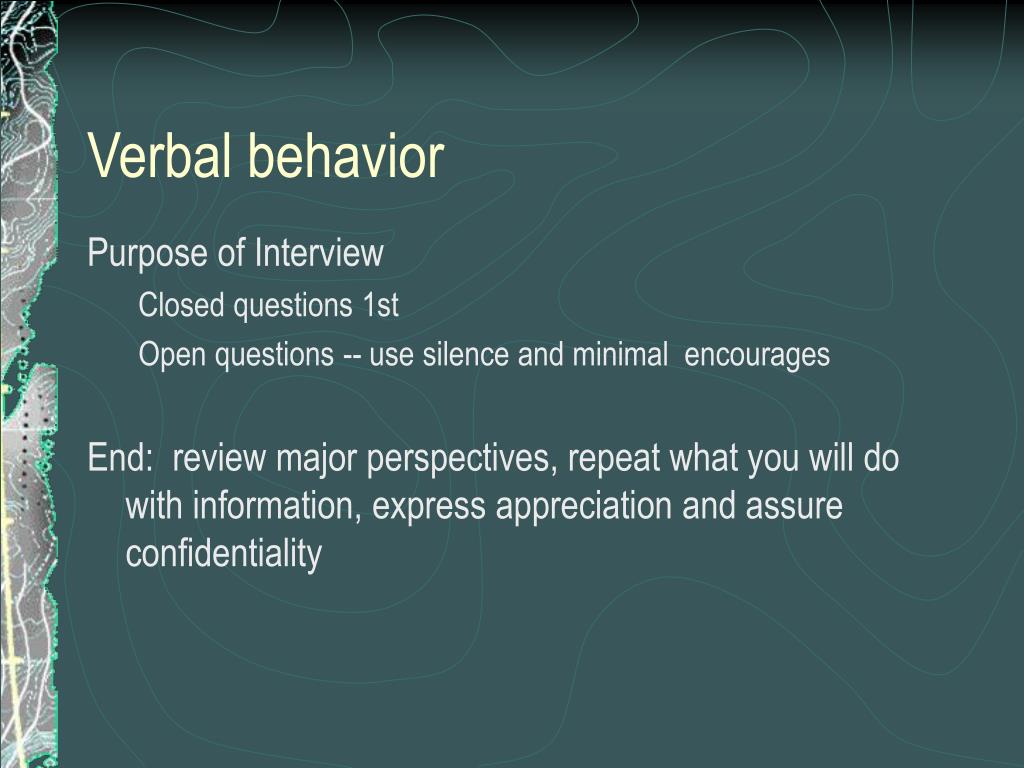 Verbal behavior

Purpose of Interview

Closed questions 1st

Open questions -- use silence and minimal encourages

End: review major perspectives, repeat what you will do with information, express appreciation and assure confidentiality